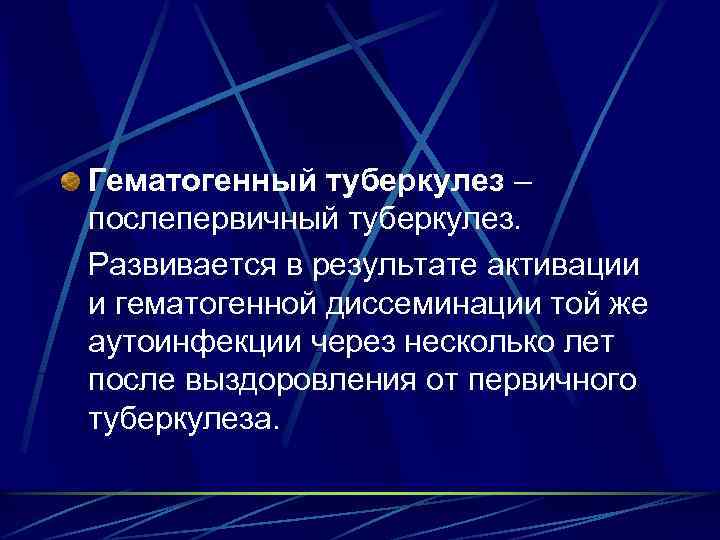 Гематогенный туберкулез – послепервичный туберкулез.

Развивается в результате активации и гематогенной диссеминации той же аутоинфекции через несколько лет после выздоровления от первичного туберкулеза.